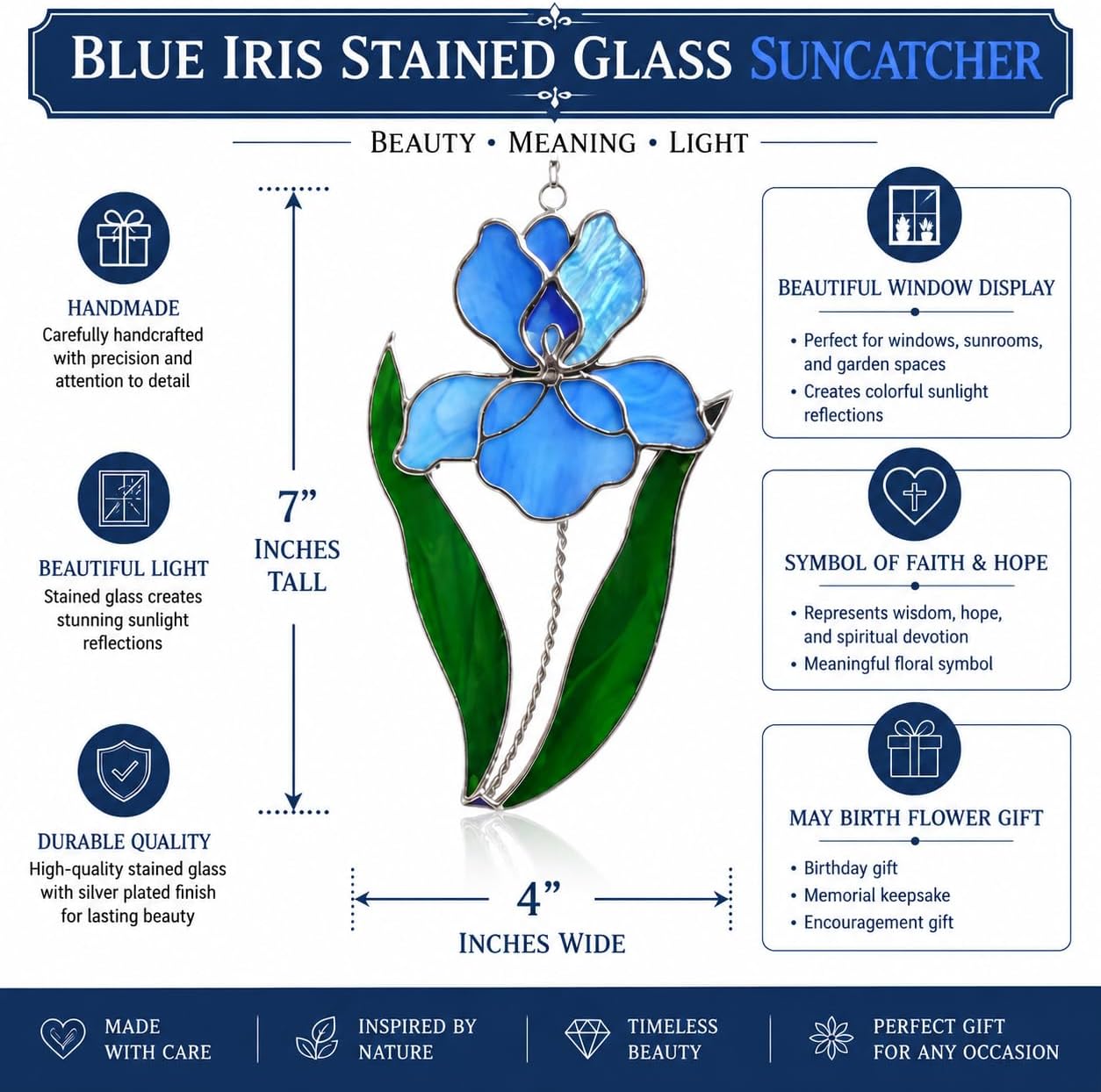 BLUE IRIS STAINED GLASS SUNCATCHER

BEAUTY • MEANING • LIGHT

HANDMADE
Carefully handcrafted with precision and attention to detail

BEAUTIFUL LIGHT
Stained glass creates stunning sunlight reflections

DURABLE QUALITY
High-quality stained glass with silver plated finish for lasting beauty

7”
INCHES TALL

4”
INCHES WIDE

BEAUTIFUL WINDOW DISPLAY
• Perfect for windows, sunrooms, and garden spaces
• Creates colorful sunlight reflections

SYMBOL OF FAITH & HOPE
• Represents wisdom, hope, and spiritual devotion
• Meaningful floral symbol

MAY BIRTH FLOWER GIFT
• Birthday gift
• Memorial keepsake
• Encouragement gift

MADE WITH CARE

INSPIRED BY NATURE

TIMELESS BEAUTY

PERFECT GIFT FOR ANY OCCASION